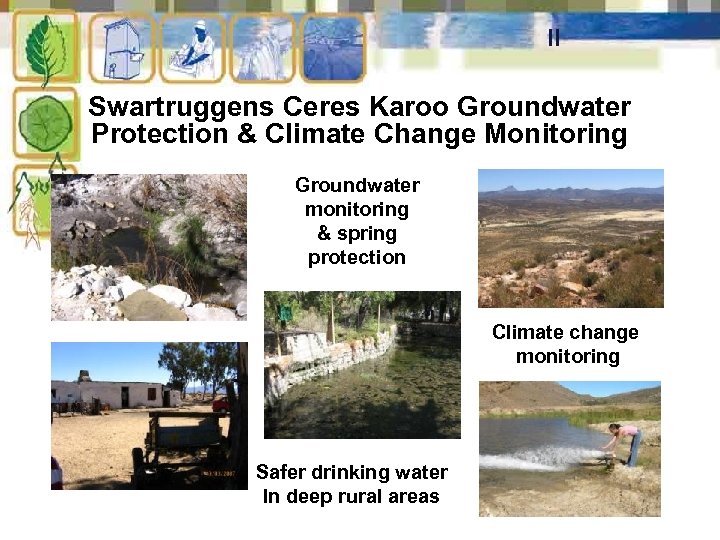 II

Swartruggens Ceres Karoo Groundwater Protection & Climate Change Monitoring

Groundwater monitoring & spring protection

Climate change monitoring

Safer drinking water In deep rural areas